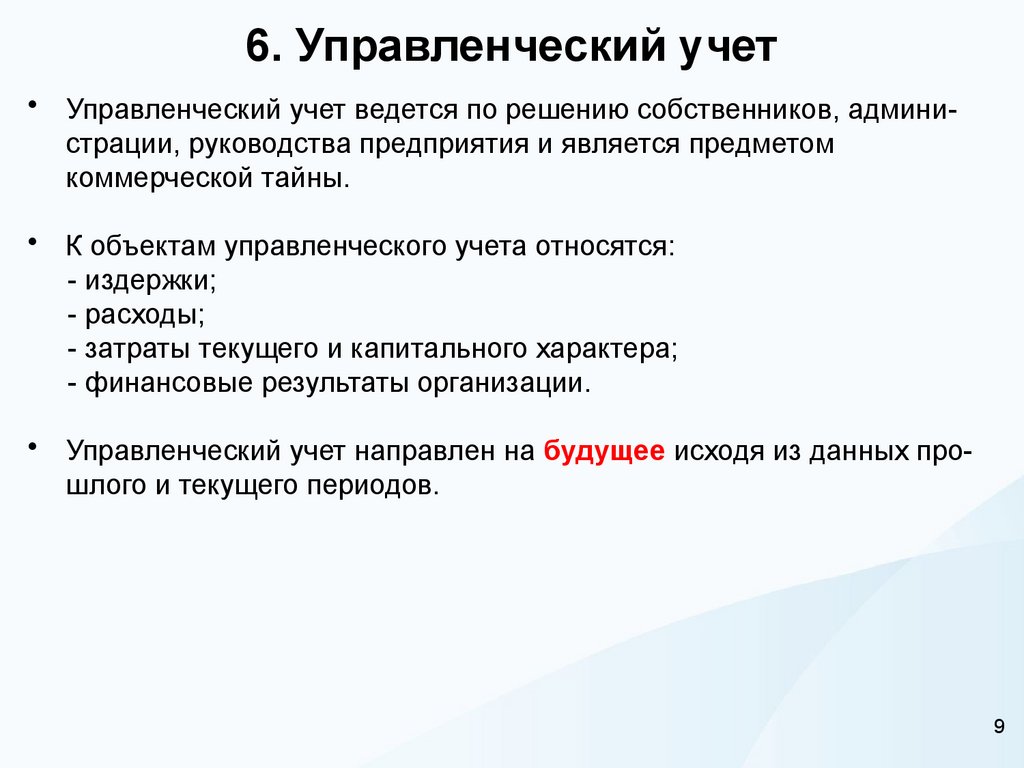 6. Управленческий учет

• Управленческий учет ведется по решению собственников, администрации, руководства предприятия и является предметом коммерческой тайны.

• К объектам управленческого учета относятся:
- издержки;
- расходы;
- затраты текущего и капитального характера;
- финансовые результаты организации.

• Управленческий учет направлен на будущее исходя из данных прошлого и текущего периодов.

9